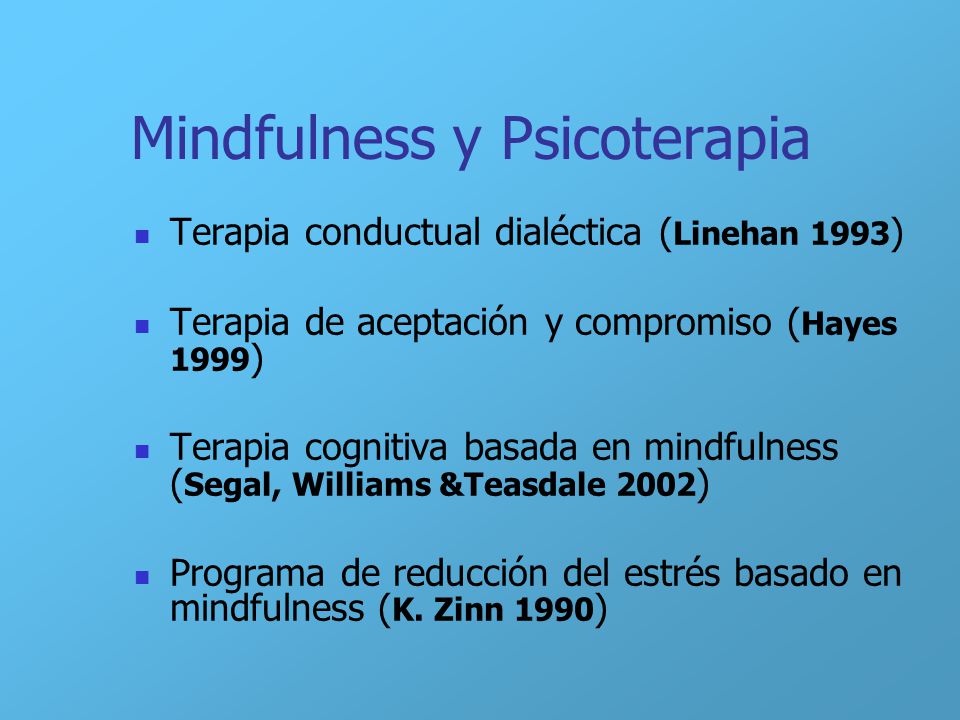 Mindfulness y Psicoterapia

- Terapia conductual dialéctica (Linehan 1993)
- Terapia de aceptación y compromiso (Hayes 1999)
- Terapia cognitiva basada en mindfulness (Segal, Williams &Teasdale 2002)
- Programa de reducción del estrés basado en mindfulness (K. Zinn 1990)